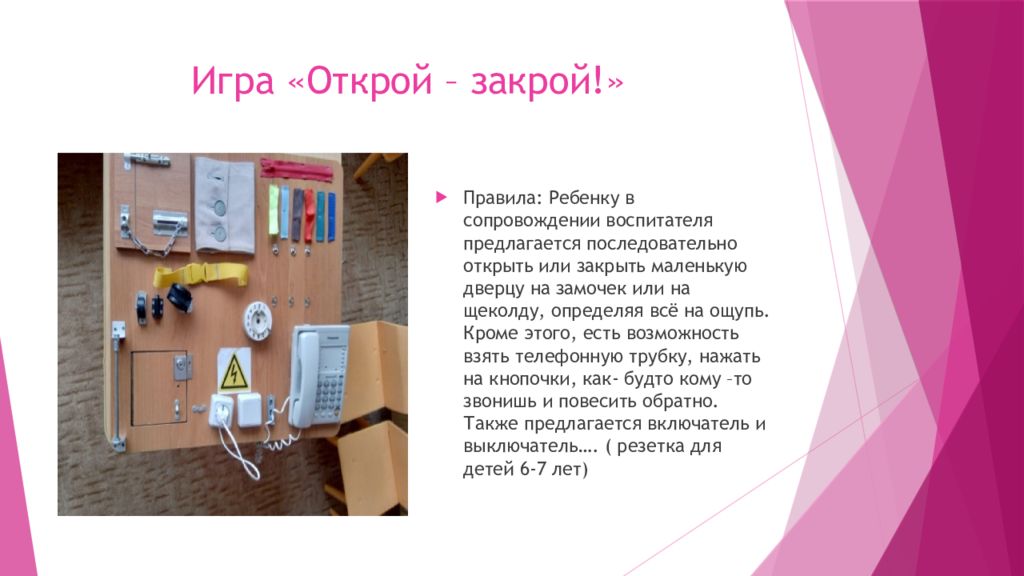 Игра «Открой – закрой!»

Правила: Ребенку в сопровождении воспитателя предлагается последовательно открыть или закрыть маленькую дверцу на замочек или на щеколду, определяя всё на ощупь. Кроме этого, есть возможность взять телефонную трубку, нажать на кнопочки, как- будто кому –то звонишь и повесить обратно. Также предлагается включатель и выключатель…. ( резетка для детей 6-7 лет)